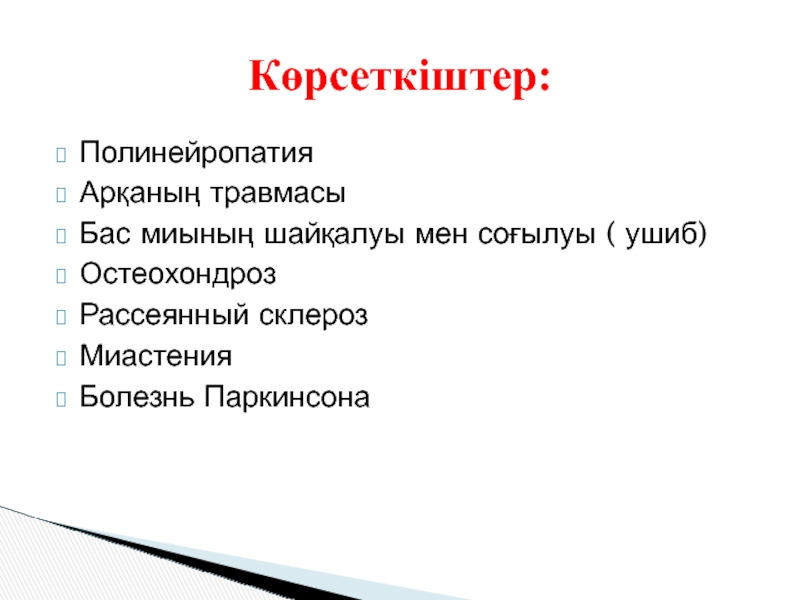 Көрсеткіштер:

Полинейропатия
Арқаның травмасы
Бас миының шайқалуы мен соғылуы ( ушиб)
Остеохондроз
Рассеянный склероз
Миастения
Болезнь Паркинсона